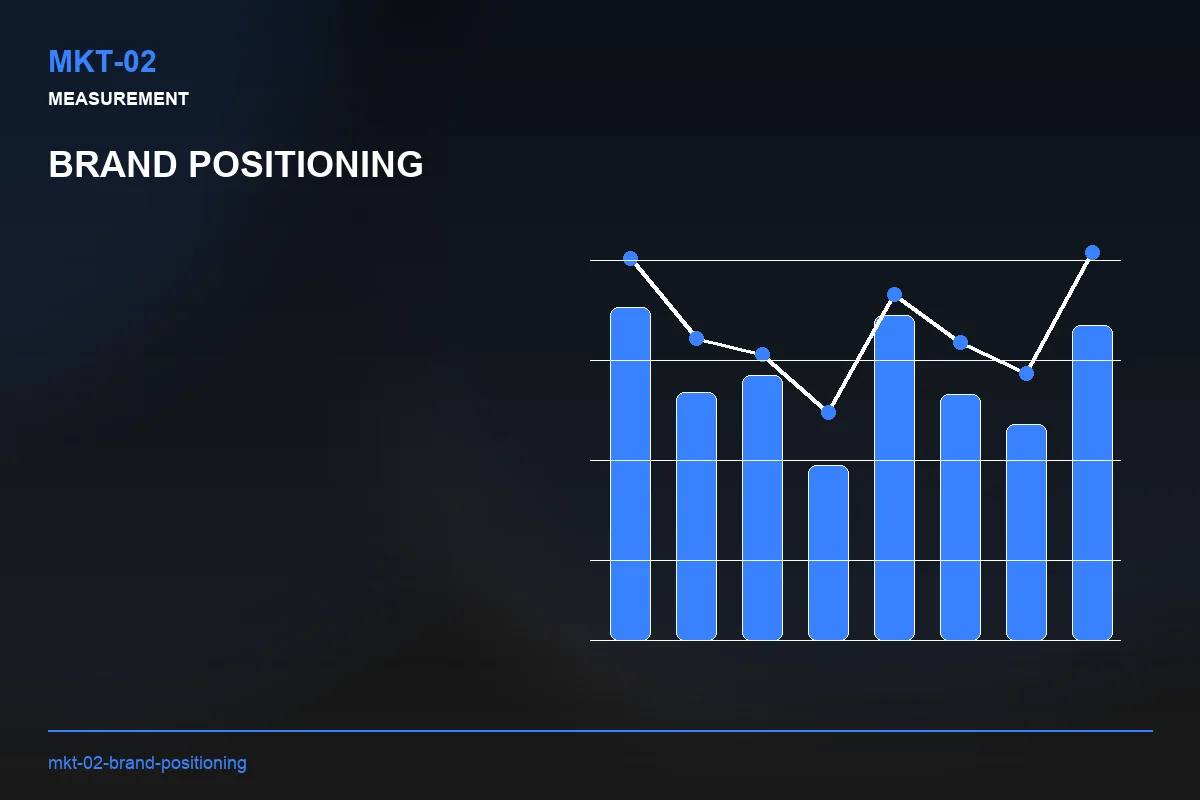 MKT-02
MEASUREMENT

BRAND POSITIONING

mkt-02-brand-positioning